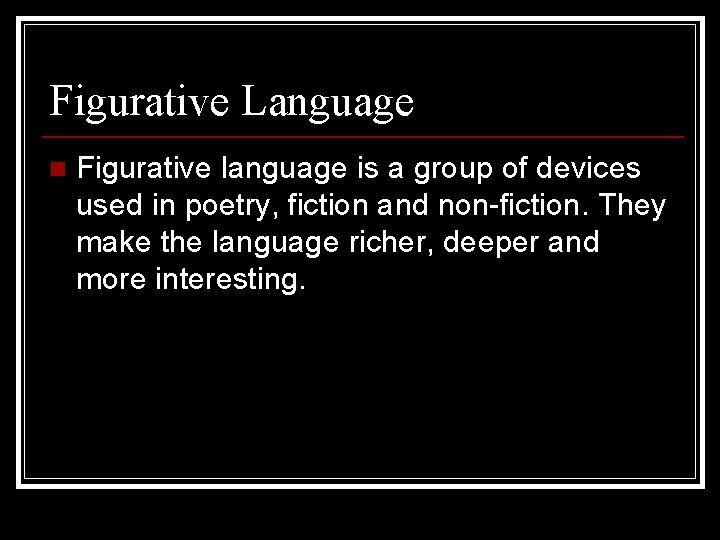 Figurative Language

Figurative language is a group of devices used in poetry, fiction and non-fiction. They make the language richer, deeper and more interesting.